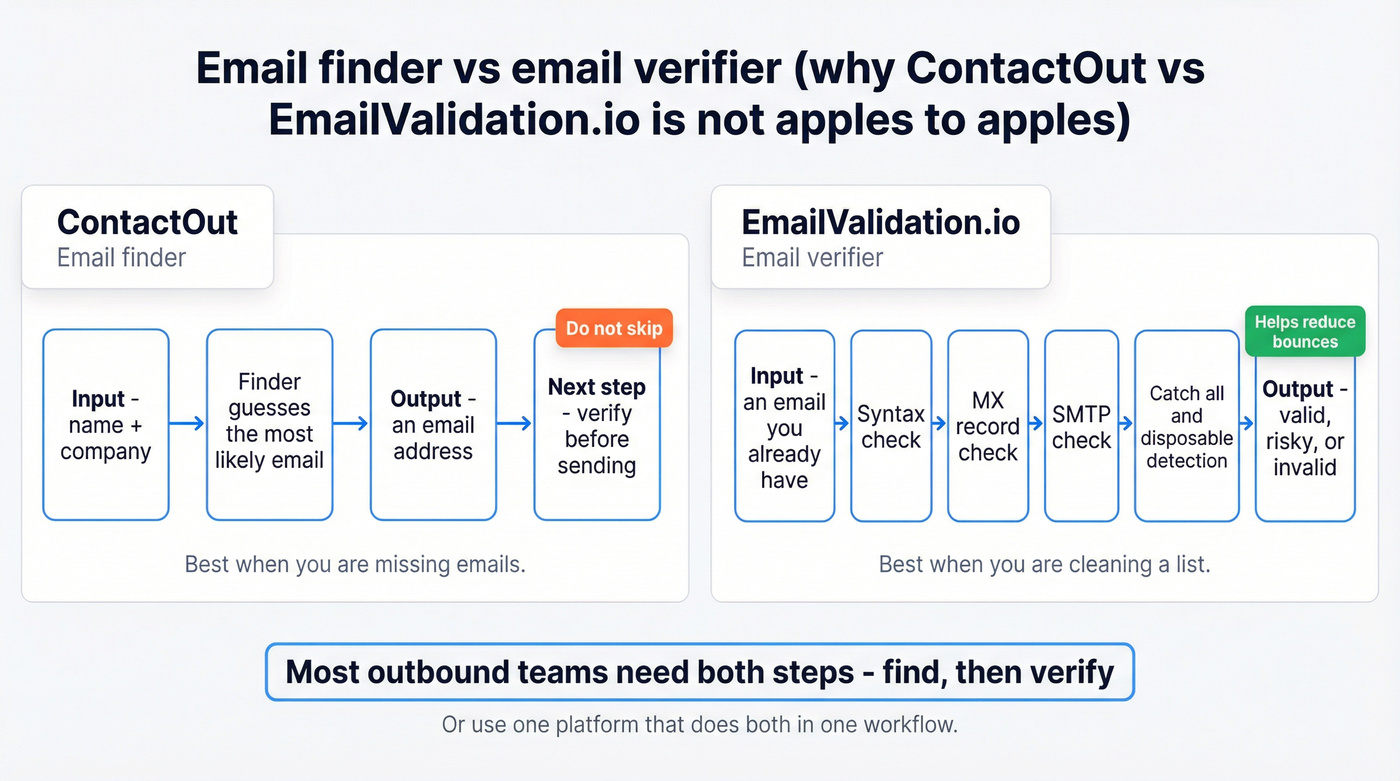 Email finder vs email verifier (why ContactOut vs EmailValidation.io is not apples to apples)

ContactOut
Email finder

Input - name + company

Finder guesses the most likely email

Output - an email address

Do not skip

Next step - verify before sending

Best when you are missing emails.

EmailValidation.io
Email verifier

Input - an email you already have

Syntax check

MX record check

SMTP check

Catch all and disposable detection

Helps reduce bounces

Output - valid, risky, or invalid

Best when you are cleaning a list.

Most outbound teams need both steps - find, then verify

Or use one platform that does both in one workflow.